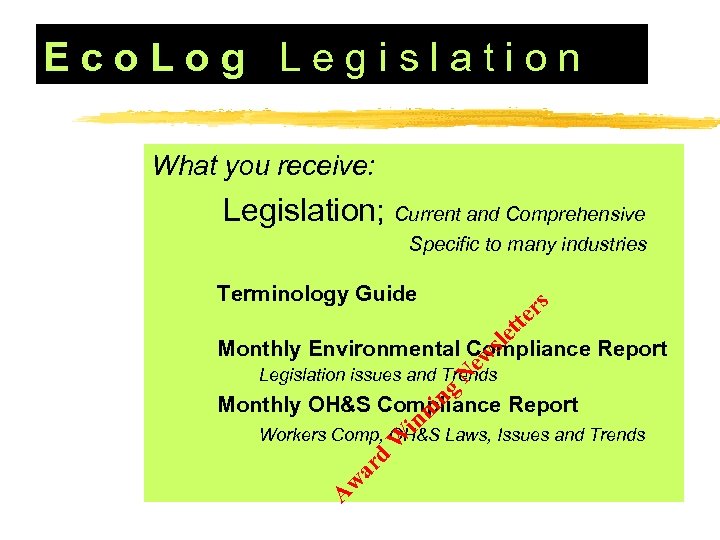 EcoLog Legislation

What you receive:

Legislation; Current and Comprehensive
Specific to many industries

Terminology Guide

Monthly Environmental Compliance Report
Legislation issues and Trends

Monthly OH&S Compliance Report
Workers Comp, OH&S Laws, Issues and Trends

Award Winning Newsletters